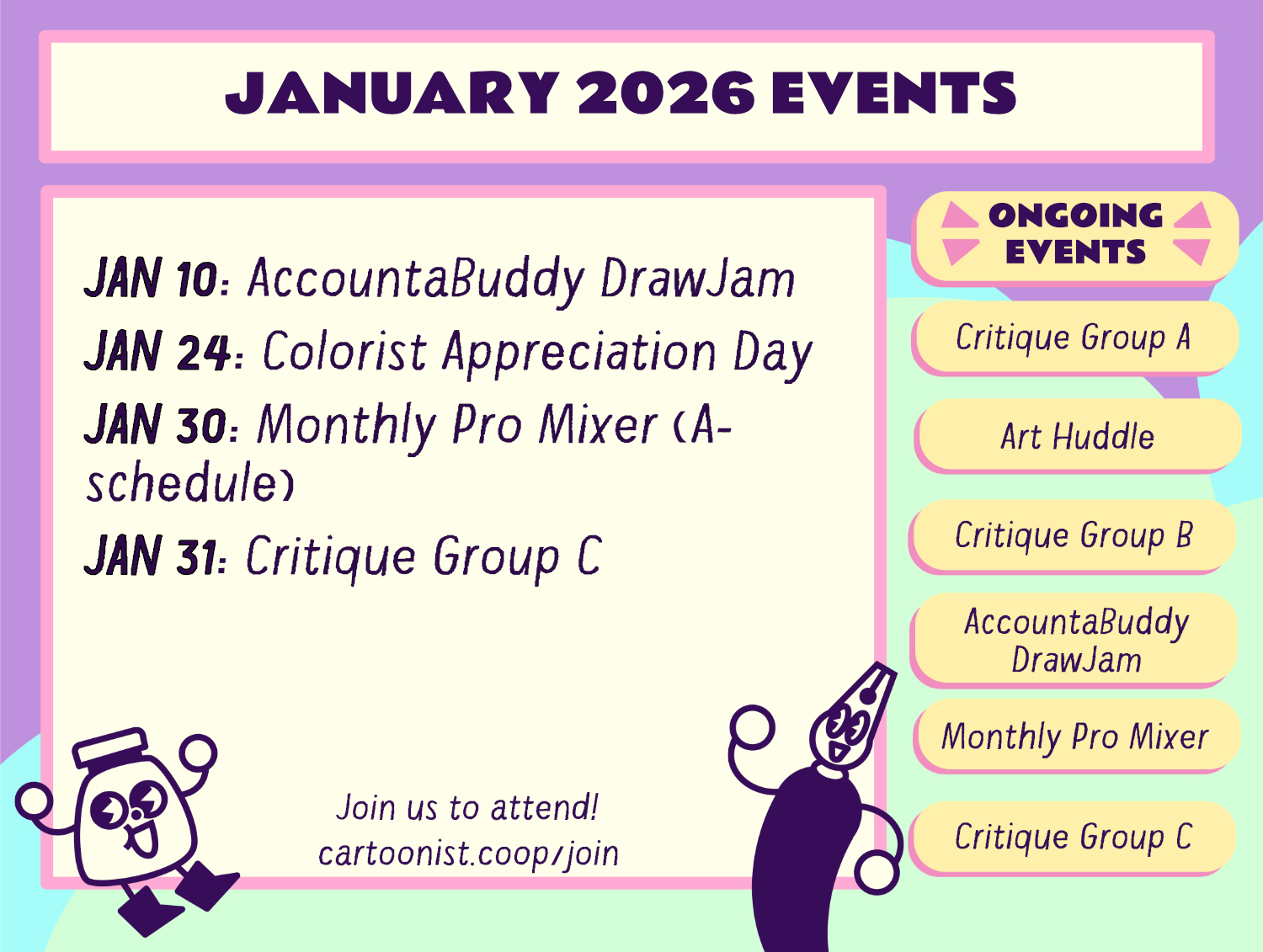 JANUARY 2026 EVENTS

JAN 10: AccountaBuddy DrawJam
JAN 24: Colorist Appreciation Day
JAN 30: Monthly Pro Mixer (A-schedule)
JAN 31: Critique Group C

Join us to attend!
cartoonist.coop/join

ONGOING EVENTS

Critique Group A

Art Huddle

Critique Group B

AccountaBuddy DrawJam

Monthly Pro Mixer

Critique Group C